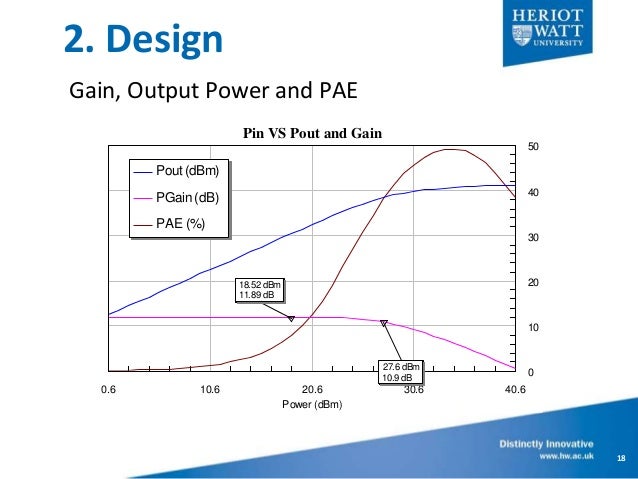 2. Design

HERIOT WATT UNIVERSITY

Gain, Output Power and PAE

Pin VS Pout and Gain

Pout (dBm)
PGain (dB)
PAE (%)

18.52 dBm
11.89 dB

27.6 dBm
10.9 dB

50
40
30
20
10
0

0.6
10.6
20.6
30.6
40.6
Power (dBm)

Distinctly Innovative
www.hw.ac.uk

18